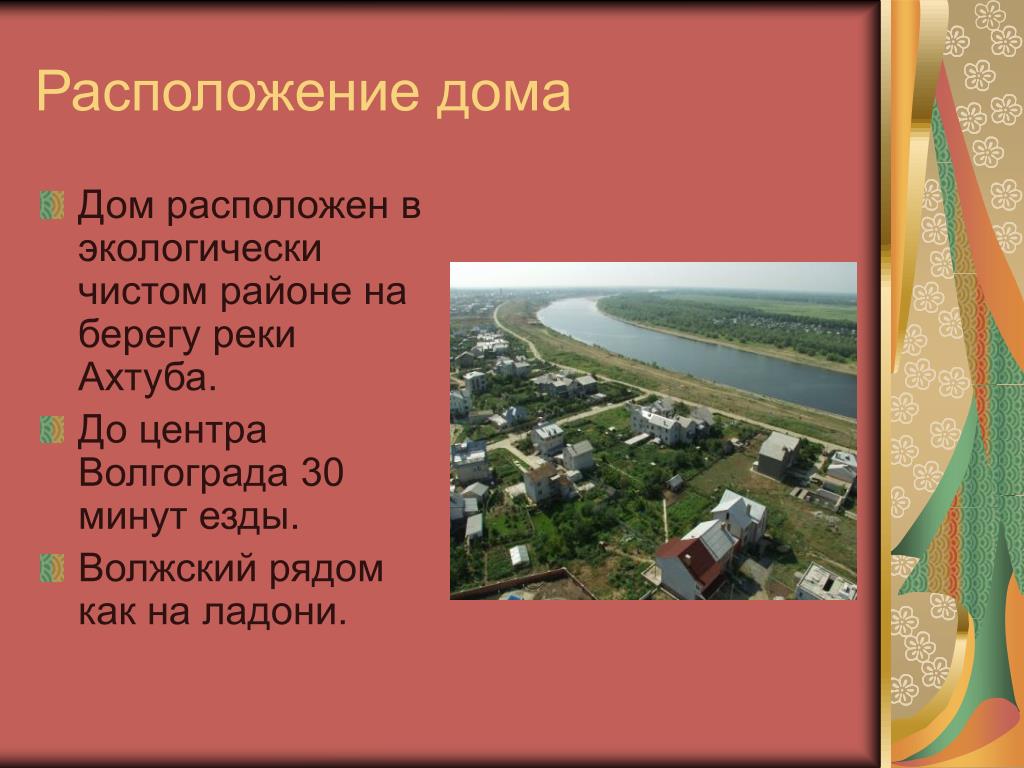 Расположение дома

Дом расположен в экологически чистом районе на берегу реки Ахтуба.

До центра Волгограда 30 минут езды.

Волжский рядом как на ладони.